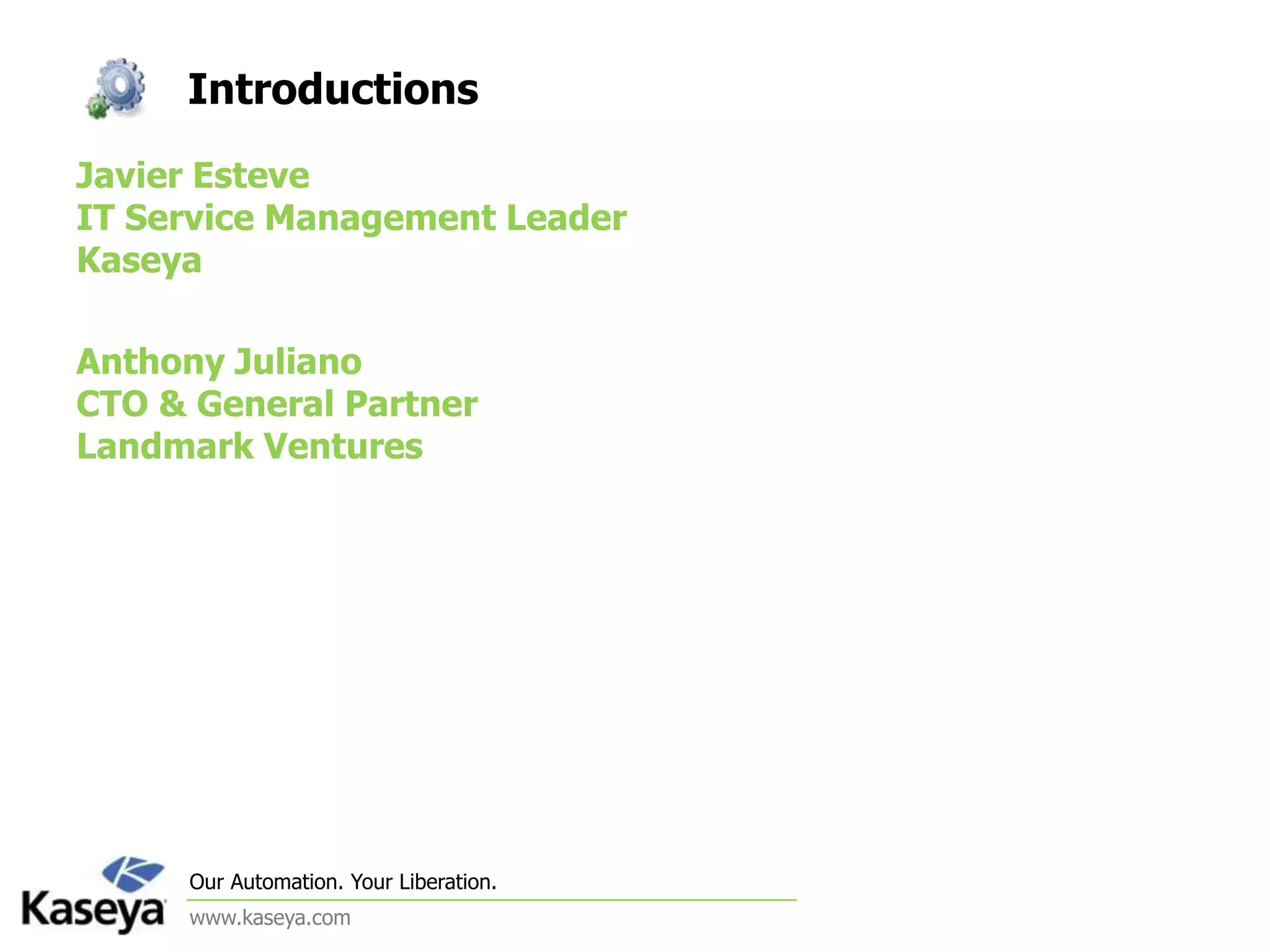 Introductions

Javier Esteve
IT Service Management Leader
Kaseya

Anthony Juliano
CTO & General Partner
Landmark Ventures

Kaseya

Our Automation. Your Liberation.

www.kaseya.com